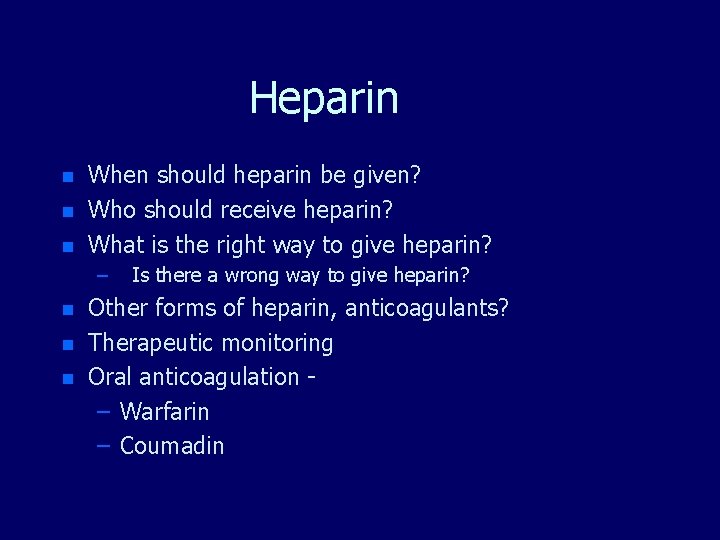 Heparin

- When should heparin be given?
- Who should receive heparin?
- What is the right way to give heparin?
  – Is there a wrong way to give heparin?
- Other forms of heparin, anticoagulants?
- Therapeutic monitoring
- Oral anticoagulation -
  – Warfarin
  – Coumadin